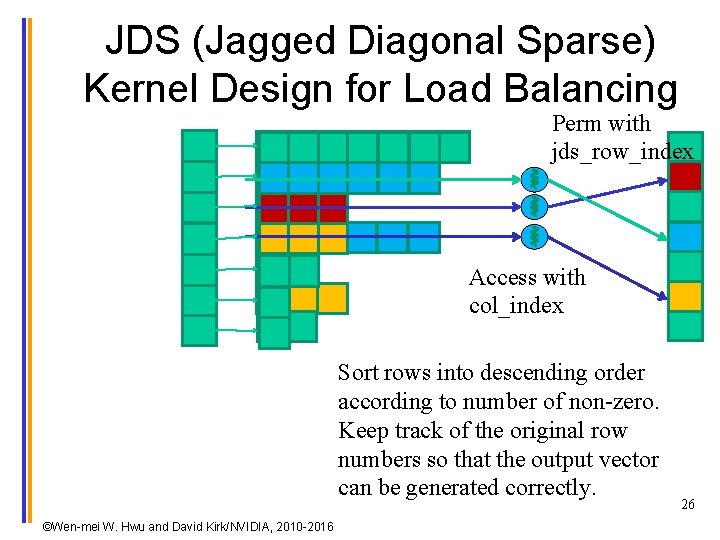 JDS (Jagged Diagonal Sparse) Kernel Design for Load Balancing

Perm with jds_row_index

Access with col_index

Sort rows into descending order according to number of non-zero. Keep track of the original row numbers so that the output vector can be generated correctly.

26

©Wen-mei W. Hwu and David Kirk/NVIDIA, 2010-2016